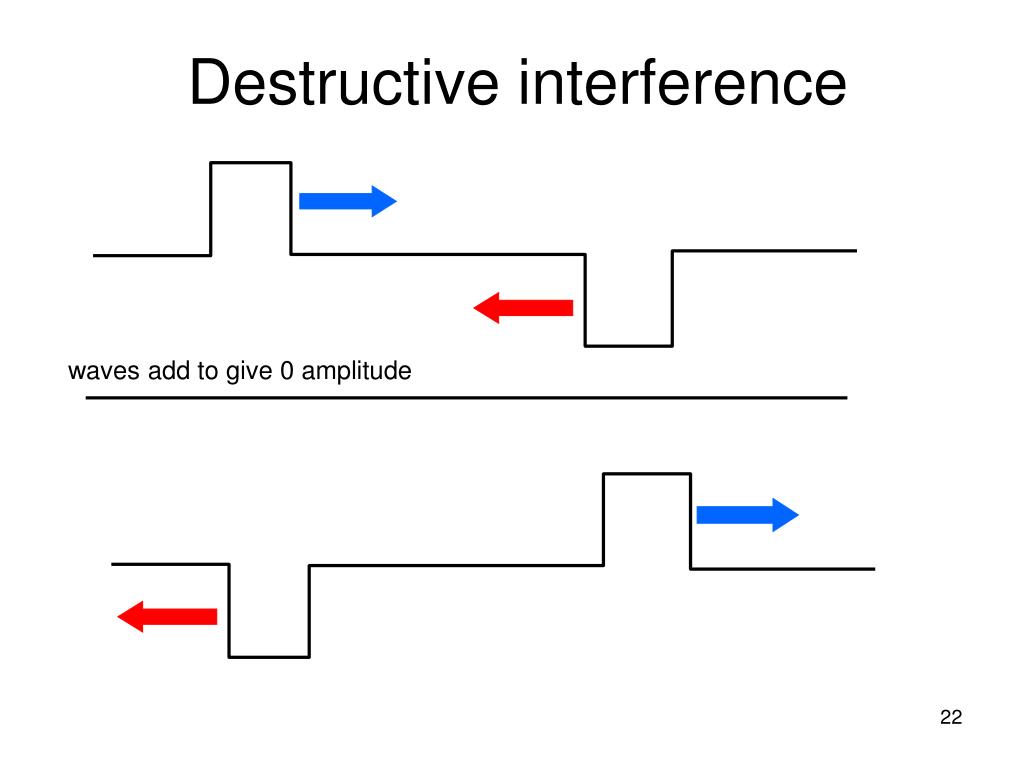 Destructive interference

waves add to give 0 amplitude

22